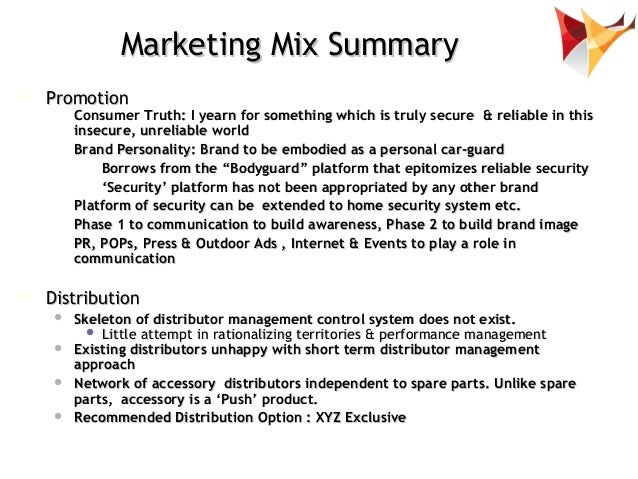 Marketing Mix Summary

Promotion

Consumer Truth: I yearn for something which is truly secure & reliable in this insecure, unreliable world

Brand Personality: Brand to be embodied as a personal car-guard

Borrows from the “Bodyguard” platform that epitomizes reliable security

‘Security’ platform has not been appropriated by any other brand

Platform of security can be extended to home security system etc.

Phase 1 to communication to build awareness, Phase 2 to build brand image

PR, POPs, Press & Outdoor Ads , Internet & Events to play a role in communication

Distribution

Skeleton of distributor management control system does not exist.

Little attempt in rationalizing territories & performance management

Existing distributors unhappy with short term distributor management approach

Network of accessory distributors independent to spare parts. Unlike spare parts, accessory is a ‘Push’ product.

Recommended Distribution Option : XYZ Exclusive